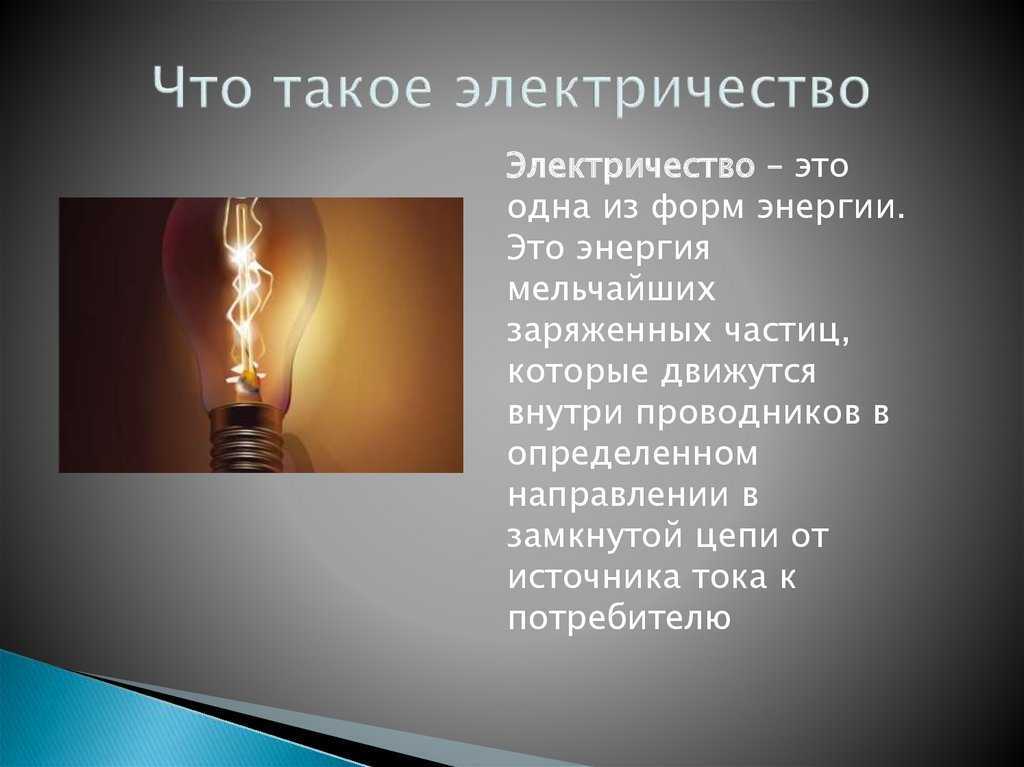 Что такое электричество

Электричество – это одна из форм энергии. Это энергия мельчайших заряженных частиц, которые движутся внутри проводников в определенном направлении в замкнутой цепи от источника тока к потребителю